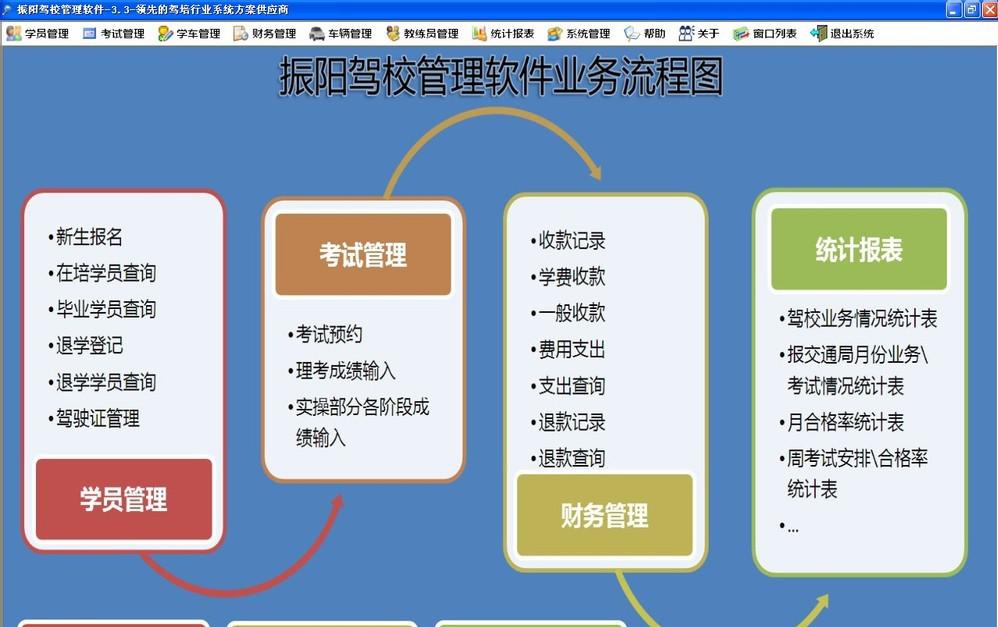 振阳驾校管理软件-3.3-领先的驾培行业系统方案供应商

学员管理 考试管理 学车管理 财务管理 车辆管理 教练员管理 统计报表 系统管理 帮助 关于 窗口列表 退出系统

振阳驾校管理软件业务流程图

•新生报名
•在培学员查询
•毕业学员查询
•退学登记
•退学学员查询
•驾驶证管理

学员管理

考试管理

•考试预约
•理考成绩输入
•实操部分各阶段成绩输入

•收款记录
•学费收款
•一般收款
•费用支出
•支出查询
•退款记录
•退款查询

财务管理

统计报表

•驾校业务情况统计表
•报交通局月份业务\考试情况统计表
•月合格率统计表
•周考试安排\合格率统计表
•...